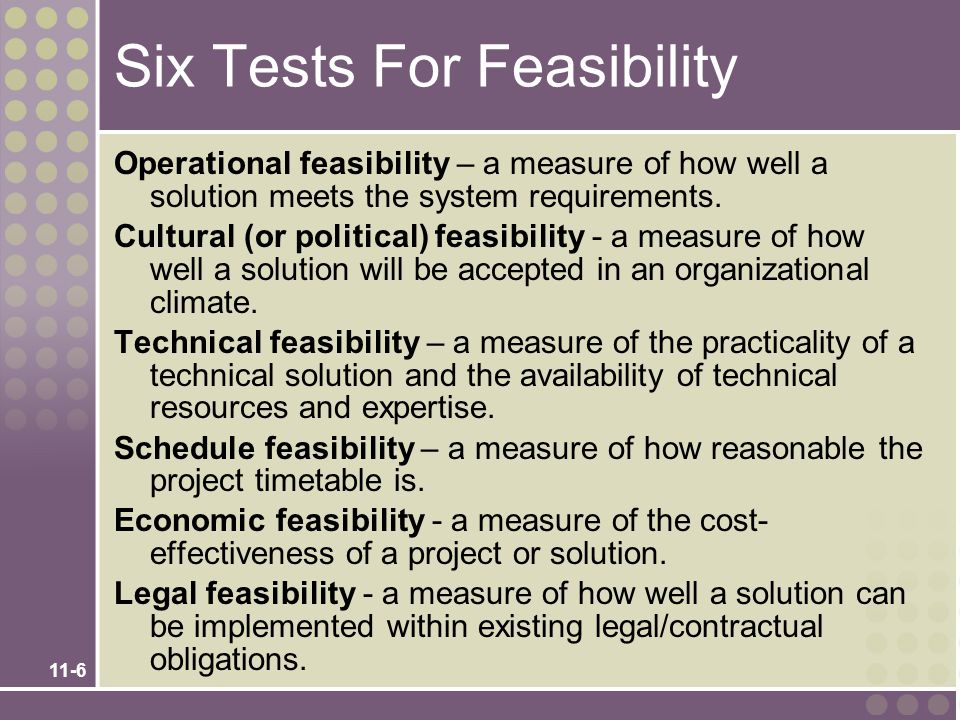 Six Tests For Feasibility

Operational feasibility – a measure of how well a solution meets the system requirements.

Cultural (or political) feasibility - a measure of how well a solution will be accepted in an organizational climate.

Technical feasibility – a measure of the practicality of a technical solution and the availability of technical resources and expertise.

Schedule feasibility – a measure of how reasonable the project timetable is.

Economic feasibility - a measure of the cost-effectiveness of a project or solution.

Legal feasibility - a measure of how well a solution can be implemented within existing legal/contractual obligations.

11-6